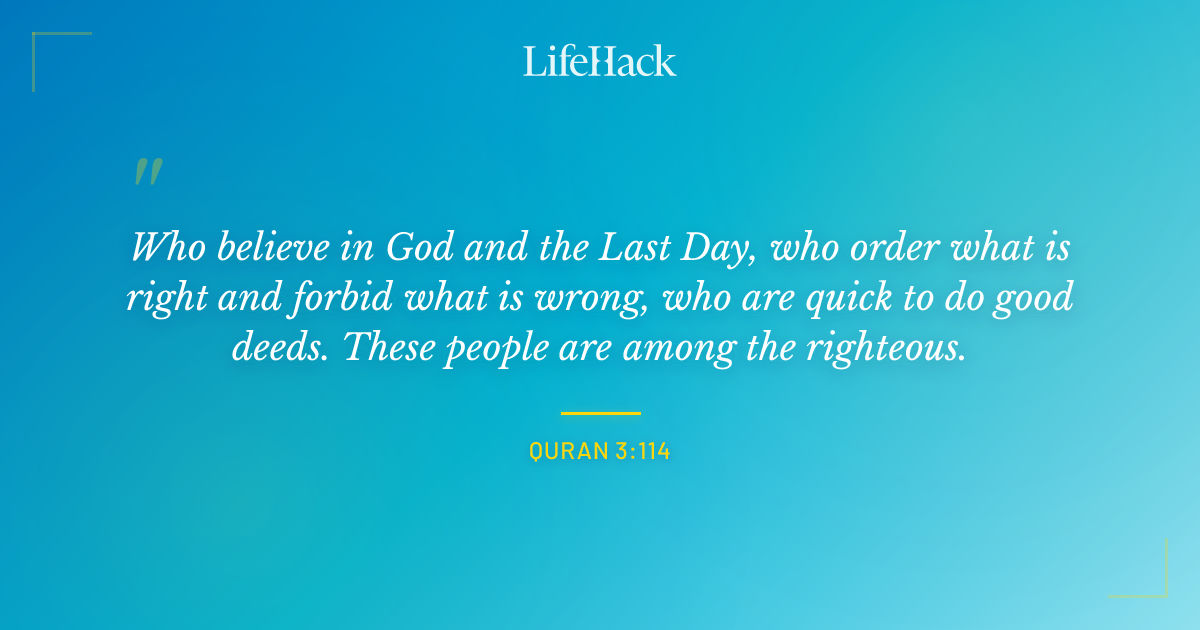 LifeHack

"

Who believe in God and the Last Day, who order what is right and forbid what is wrong, who are quick to do good deeds. These people are among the righteous.

QURAN 3:114